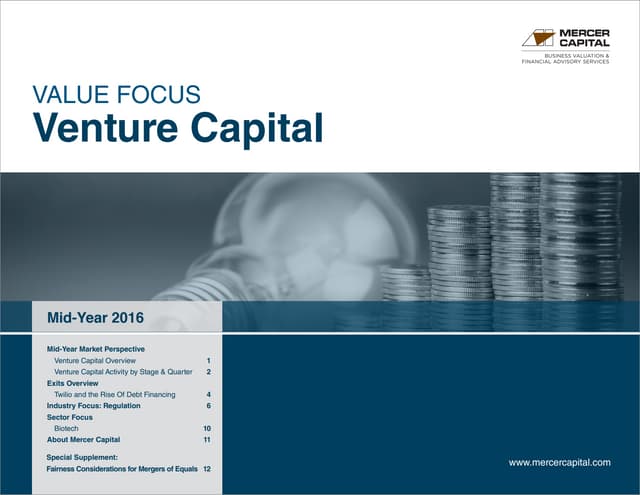 MERCER CAPITAL
BUSINESS VALUATION & FINANCIAL ADVISORY SERVICES

VALUE FOCUS
Venture Capital

Mid-Year 2016

Mid-Year Market Perspective
Venture Capital Overview 1
Venture Capital Activity by Stage & Quarter 2
Exits Overview
Twilio and the Rise Of Debt Financing 4
Industry Focus: Regulation 6
Sector Focus
Biotech 10
About Mercer Capital 11
Special Supplement:
Fairness Considerations for Mergers of Equals 12

www.mercercapital.com